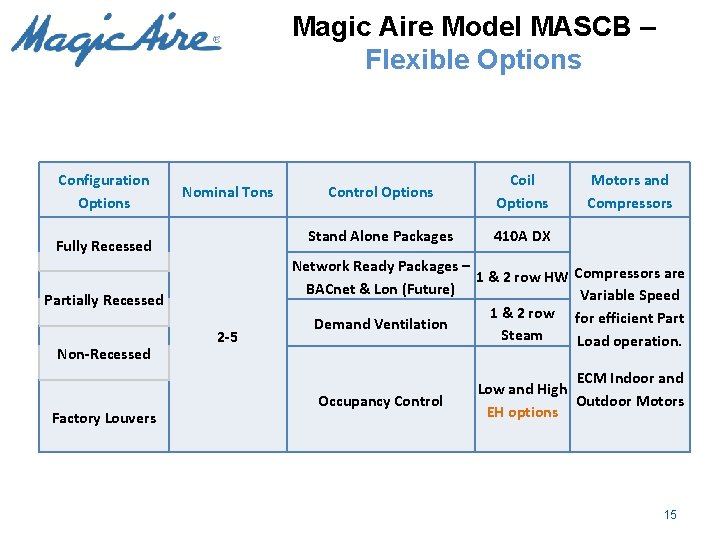 Magic Aire®

Magic Aire Model MASCB – Flexible Options

| Configuration Options | Nominal Tons | Control Options | Coil Options | Motors and Compressors |
|---|---|---|---|---|
| Fully Recessed | 2-5 | Stand Alone Packages | 410A DX | Compressors are Variable Speed for efficient Part Load operation. ECM Indoor and Outdoor Motors |
| Partially Recessed | | Network Ready Packages – BACnet & Lon (Future) | 1 & 2 row HW | |
| Non-Recessed | | Demand Ventilation | 1 & 2 row Steam | |
| Factory Louvers | | Occupancy Control | Low and High EH options | |

15